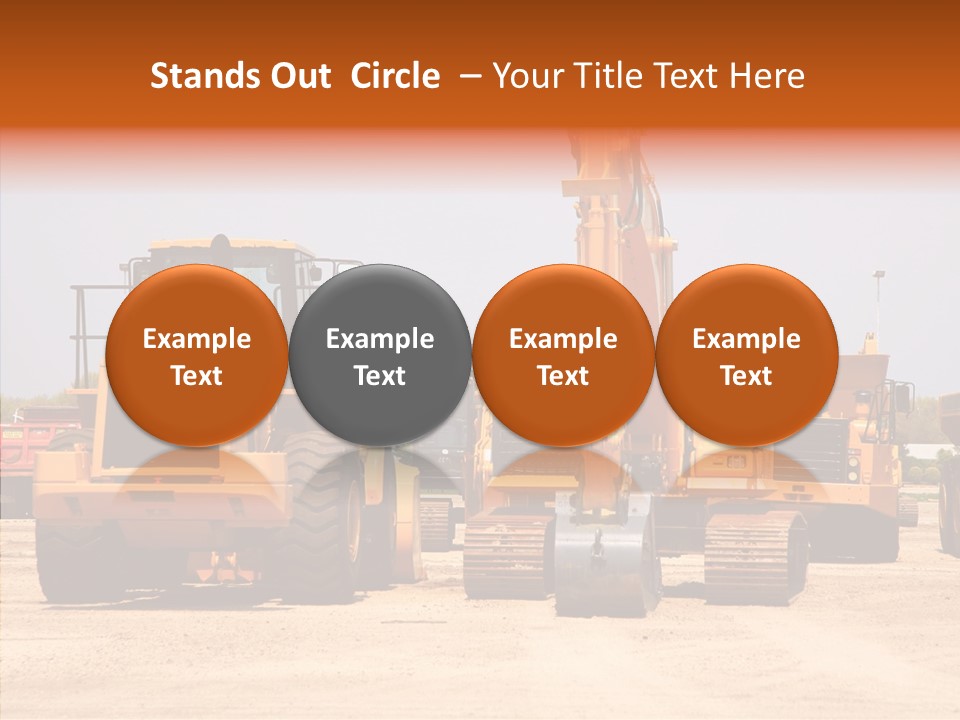 Stands Out  Circle  – Your Title Text Here

Example Text

Example Text

Example Text

Example Text